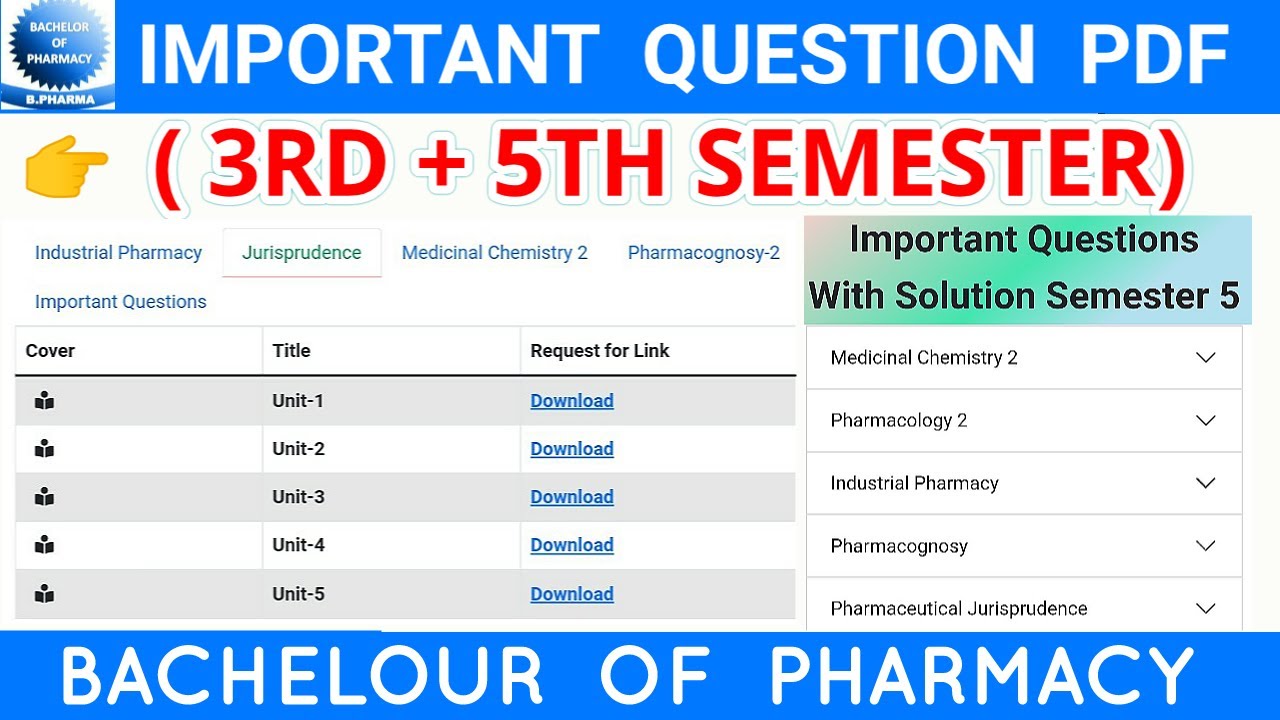 BACHELOR OF PHARMACY
B.PHARMA

IMPORTANT QUESTION PDF

( 3RD + 5TH SEMESTER)

Industrial Pharmacy Jurisprudence Medicinal Chemistry 2 Pharmacognosy-2
Important Questions

| Cover | Title | Request for Link |
|---|---|---|
| | Unit-1 | Download |
| | Unit-2 | Download |
| | Unit-3 | Download |
| | Unit-4 | Download |
| | Unit-5 | Download |

Important Questions With Solution Semester 5

Medicinal Chemistry 2

Pharmacology 2

Industrial Pharmacy

Pharmacognosy

Pharmaceutical Jurisprudence

BACHELOUR OF PHARMACY